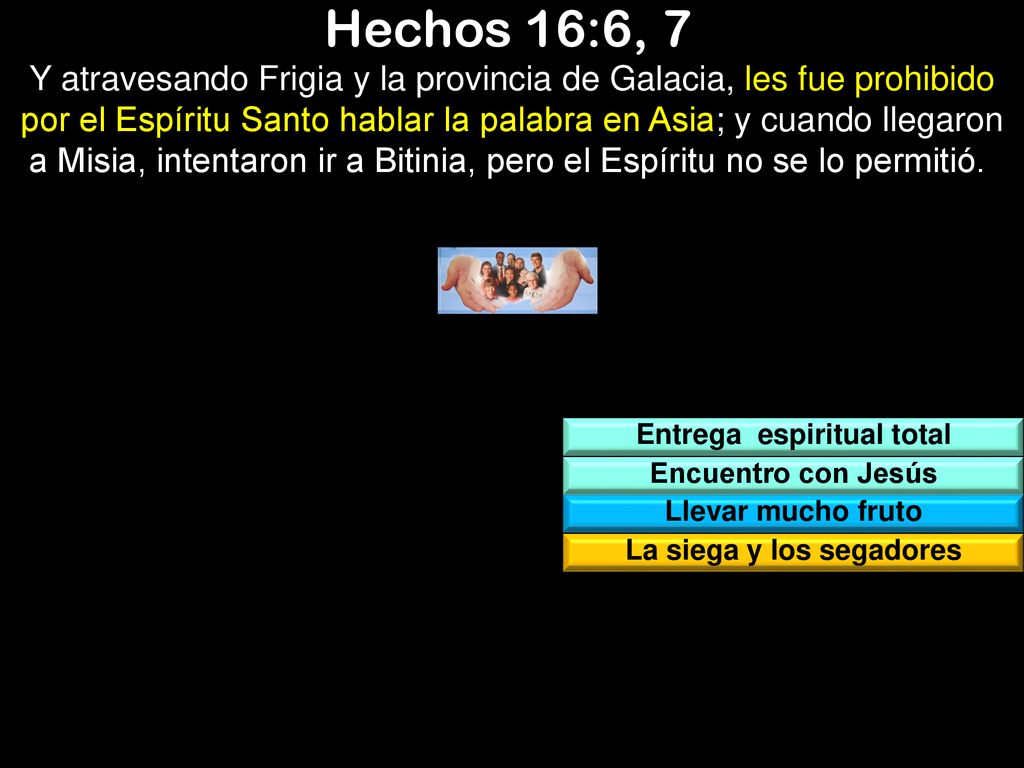 Hechos 16:6, 7

Y atravesando Frigia y la provincia de Galacia, les fue prohibido por el Espíritu Santo hablar la palabra en Asia; y cuando llegaron a Misia, intentaron ir a Bitinia, pero el Espíritu no se lo permitió.

Entrega espiritual total

Encuentro con Jesús

Llevar mucho fruto

La siega y los segadores